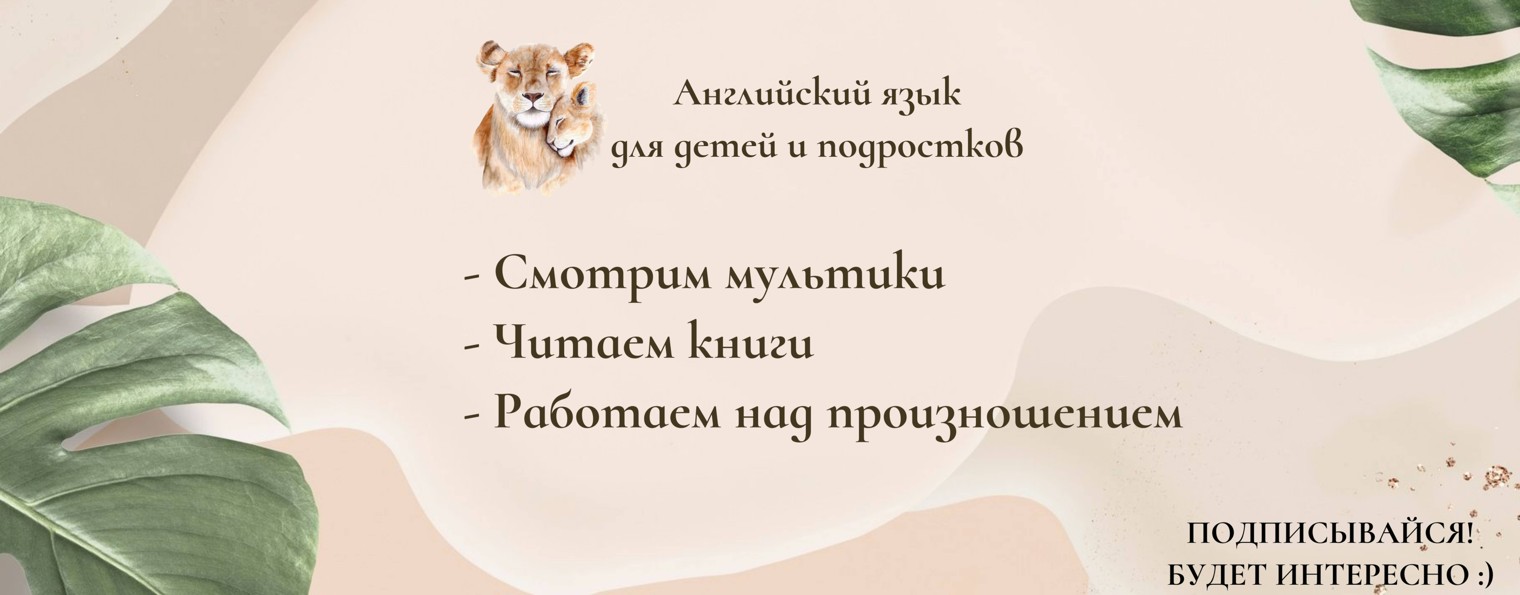 Английский язык
для детей и подростков

- Смотрим мультики
- Читаем книги
- Работаем над произношением

ПОДПИСЫВАЙСЯ!
БУДЕТ ИНТЕРЕСНО :)